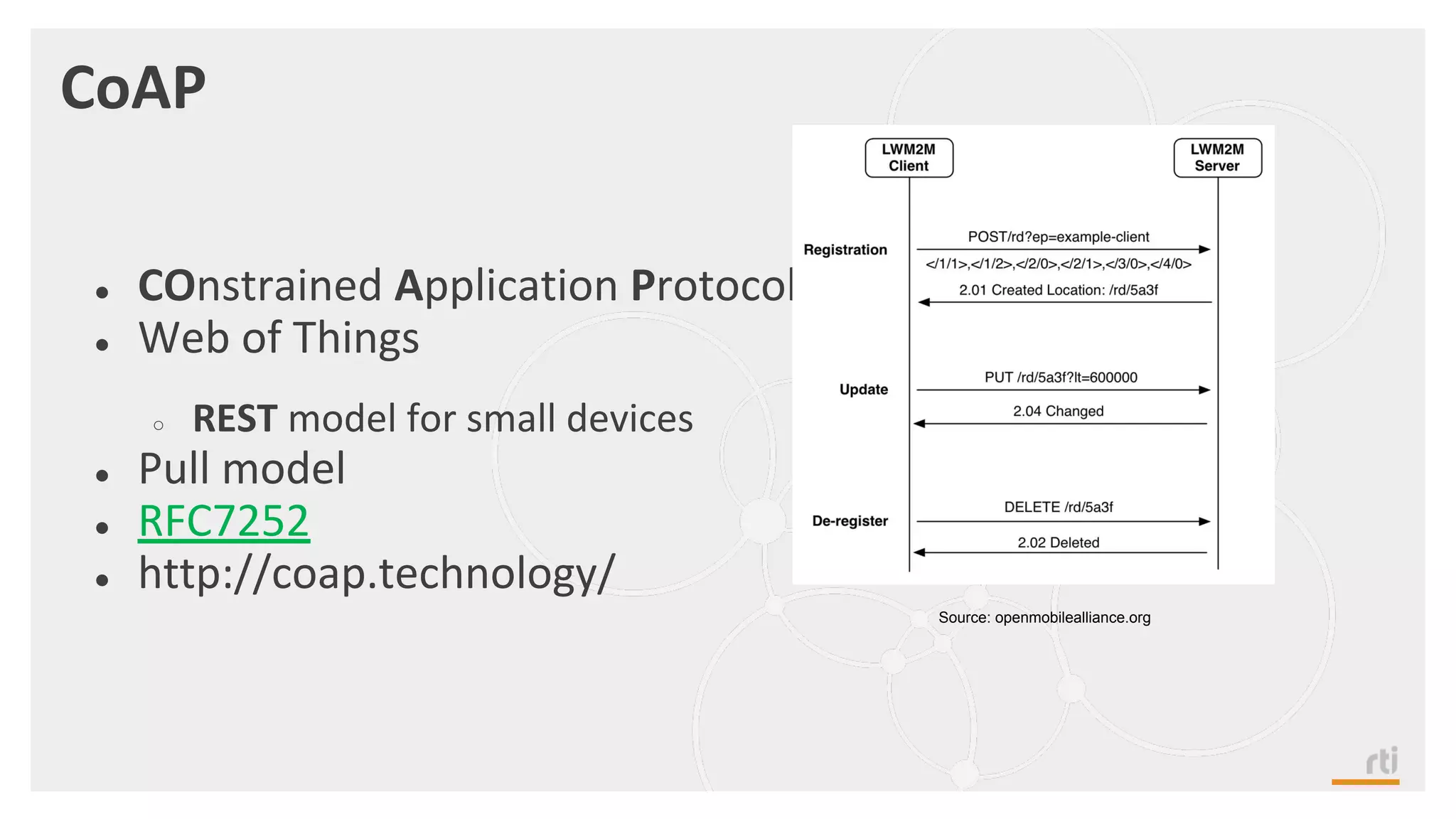 CoAP

- COnstrained Application Protocol
- Web of Things
  - REST model for small devices
- Pull model
- RFC7252
- http://coap.technology/

LWM2M Client

LWM2M Server

Registration

POST/rd?ep=example-client

</1/1>,</1/2>,</2/0>,</2/1>,</3/0>,</4/0>

2.01 Created Location: /rd/5a3f

Update

PUT /rd/5a3f?lt=600000

2.04 Changed

De-register

DELETE /rd/5a3f

2.02 Deleted

Source: openmobilealliance.org

rti